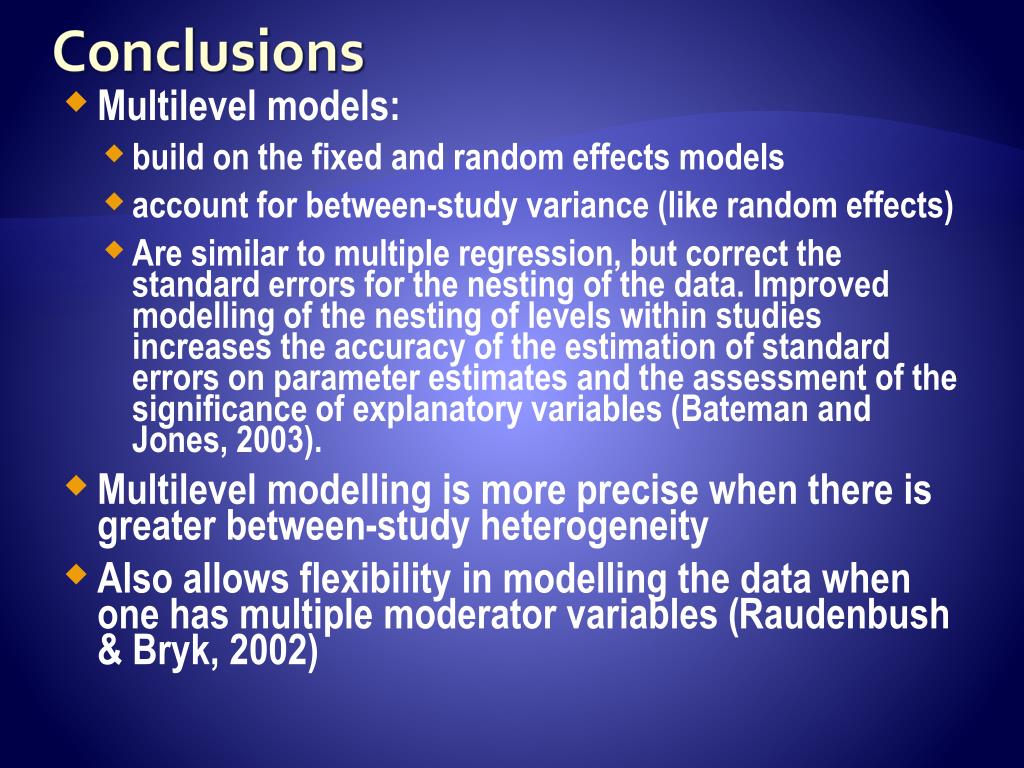 Conclusions

Multilevel models:

build on the fixed and random effects models

account for between-study variance (like random effects)

Are similar to multiple regression, but correct the standard errors for the nesting of the data. Improved modelling of the nesting of levels within studies increases the accuracy of the estimation of standard errors on parameter estimates and the assessment of the significance of explanatory variables (Bateman and Jones, 2003).

Multilevel modelling is more precise when there is greater between-study heterogeneity

Also allows flexibility in modelling the data when one has multiple moderator variables (Raudenbush & Bryk, 2002)